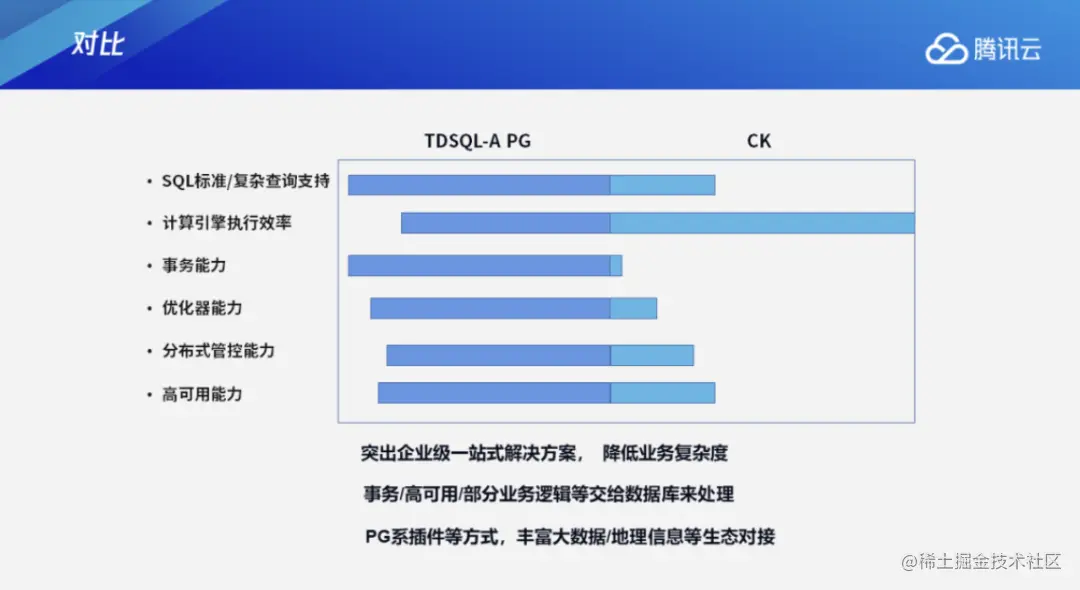 对比

腾讯云

TDSQL-A PG

CK

• SQL标准/复杂查询支持
• 计算引擎执行效率
• 事务能力
• 优化器能力
• 分布式管控能力
• 高可用能力

突出企业级一站式解决方案， 降低业务复杂度

事务/高可用/部分业务逻辑等交给数据库来处理

PG系插件等方式，丰富大数据/地理信息等生态对接

@稀土掘金技术社区